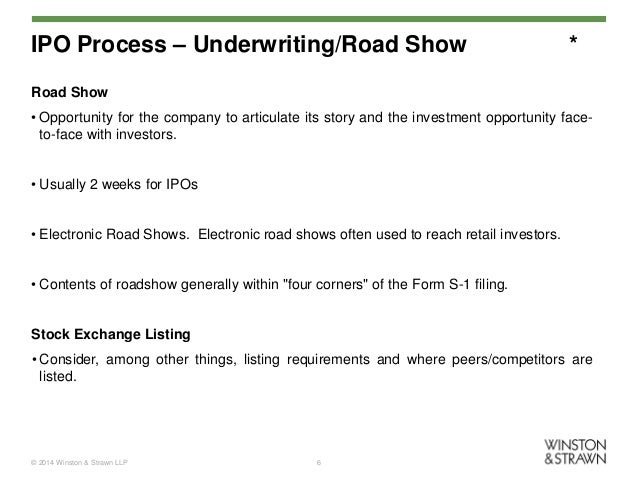 IPO Process – Underwriting/Road Show *

Road Show

• Opportunity for the company to articulate its story and the investment opportunity face-to-face with investors.

• Usually 2 weeks for IPOs

• Electronic Road Shows. Electronic road shows often used to reach retail investors.

• Contents of roadshow generally within "four corners" of the Form S-1 filing.

Stock Exchange Listing

• Consider, among other things, listing requirements and where peers/competitors are listed.

© 2014 Winston & Strawn LLP 6

WINSTON & STRAWN